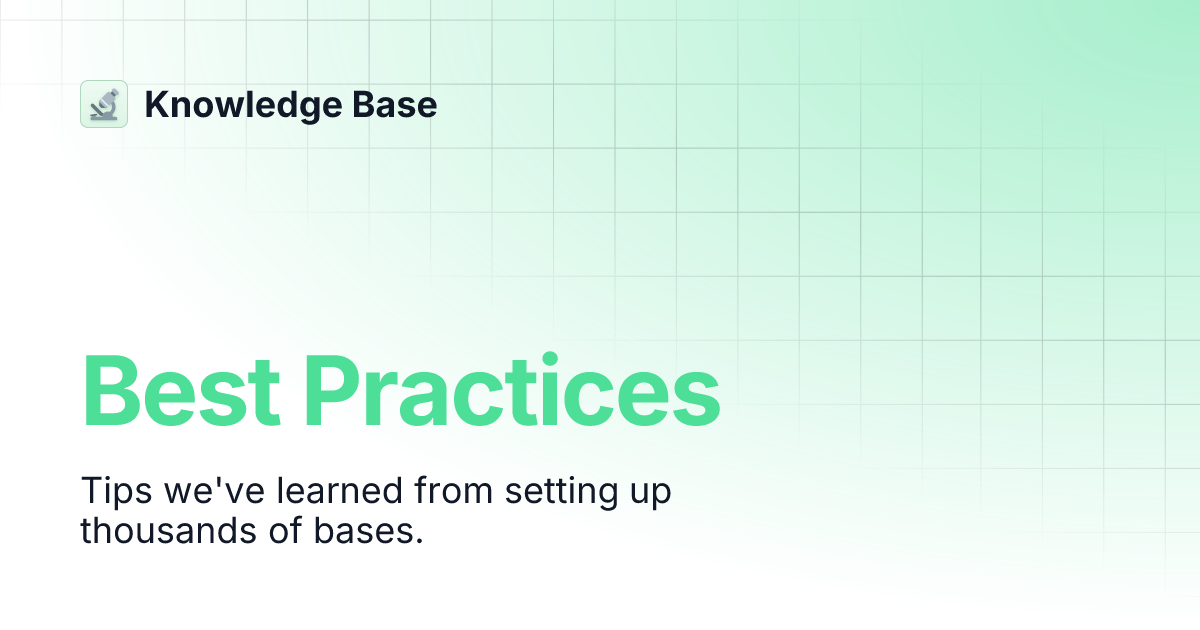 Knowledge Base

Best Practices

Tips we've learned from setting up thousands of bases.